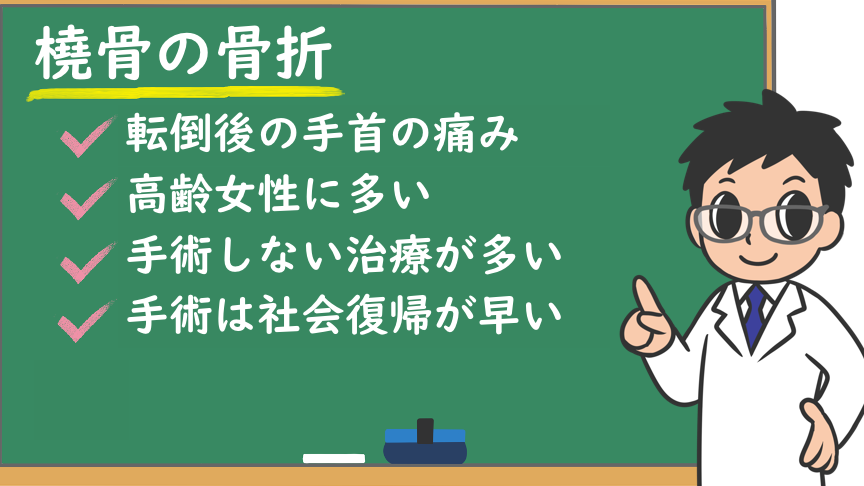 橈骨の骨折

転倒後の手首の痛み
高齢女性に多い
手術しない治療が多い
手術は社会復帰が早い